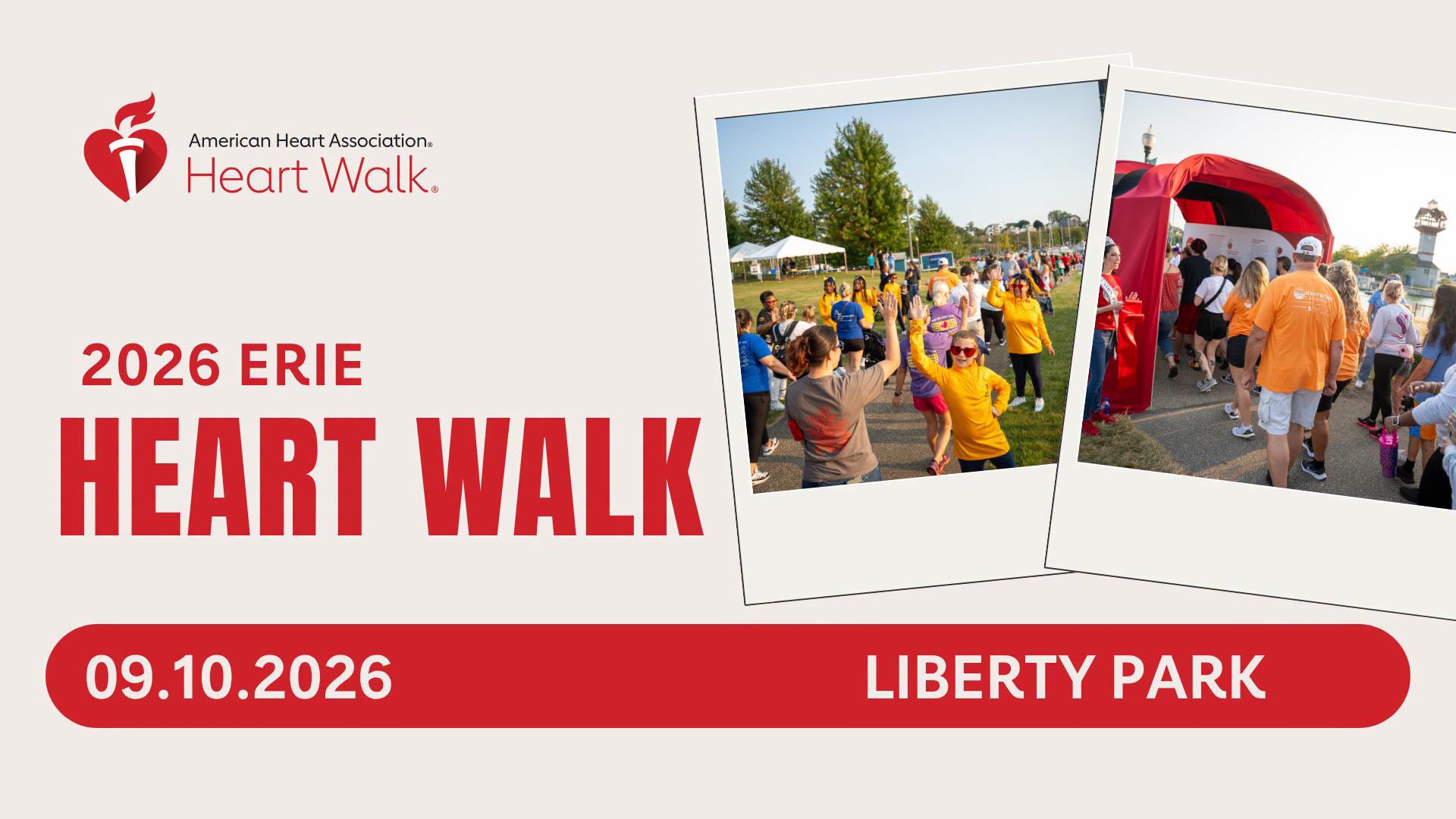 American Heart Association®
Heart Walk®

2026 ERIE
HEART WALK

09.10.2026 LIBERTY PARK